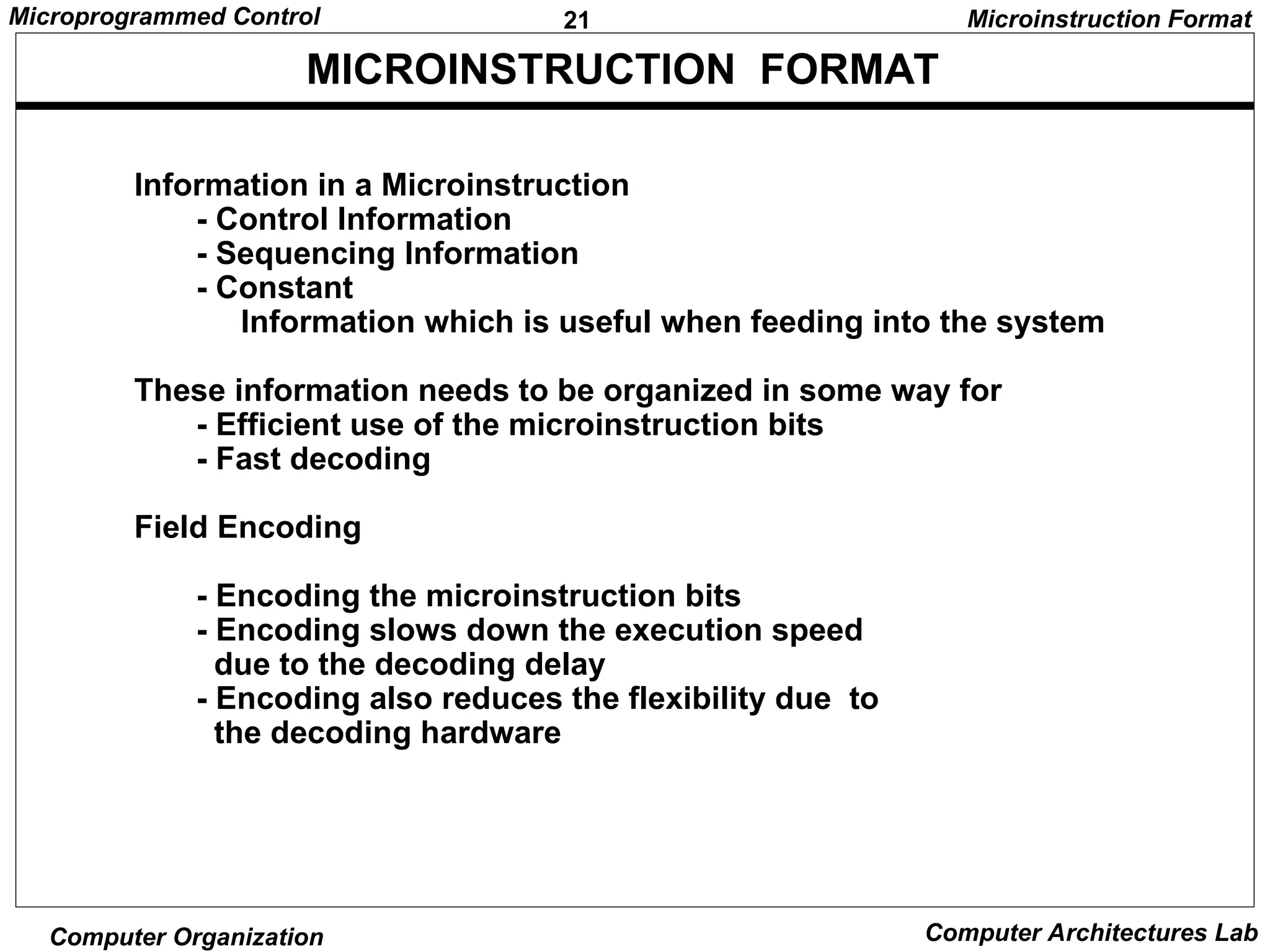 Microprogrammed Control 21 Microinstruction Format

MICROINSTRUCTION FORMAT

Information in a Microinstruction
- Control Information
- Sequencing Information
- Constant
Information which is useful when feeding into the system

These information needs to be organized in some way for
- Efficient use of the microinstruction bits
- Fast decoding

Field Encoding

- Encoding the microinstruction bits
- Encoding slows down the execution speed due to the decoding delay
- Encoding also reduces the flexibility due to the decoding hardware

Computer Organization Computer Architectures Lab